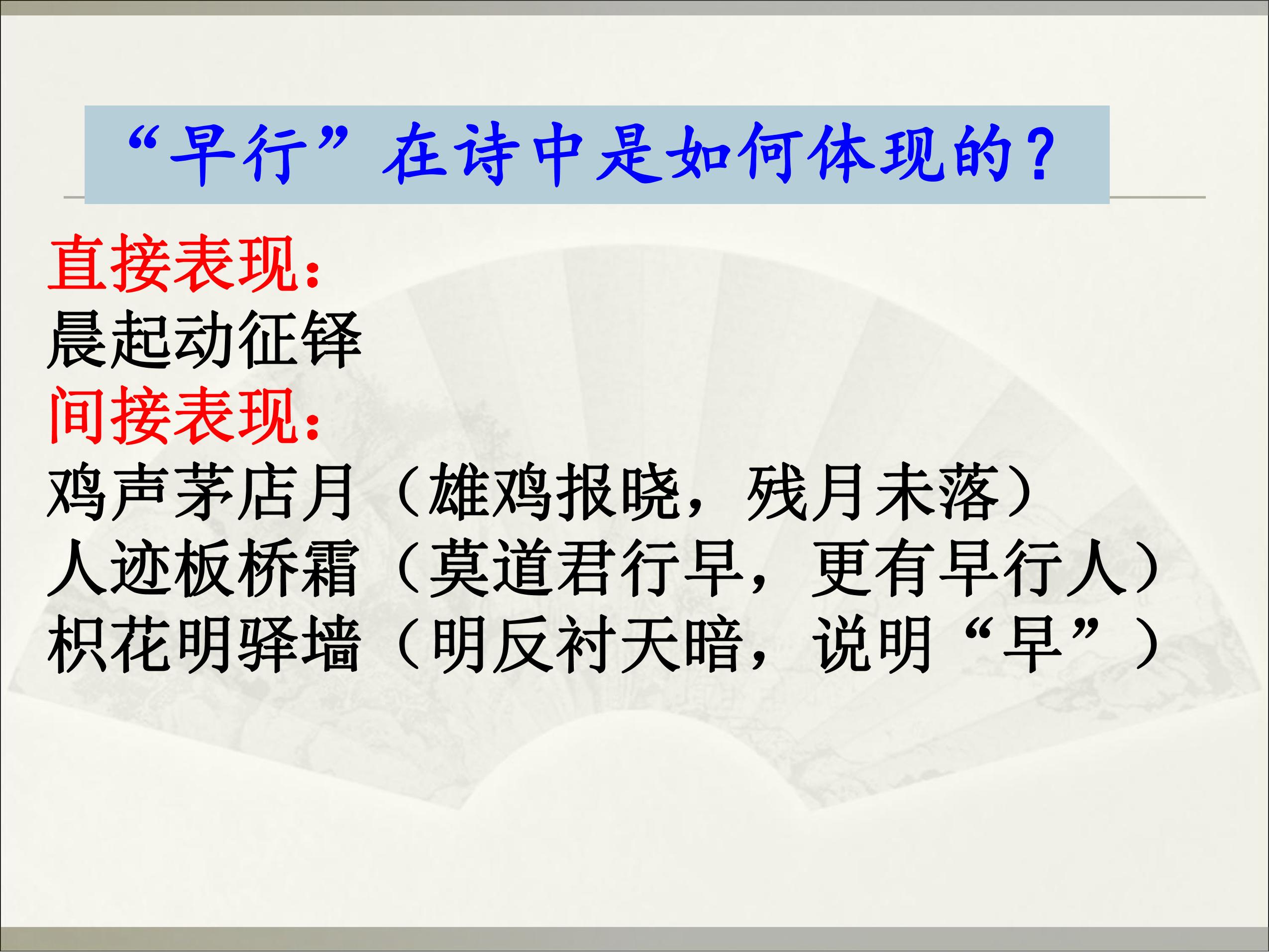 “早行”在诗中是如何体现的？

直接表现：
晨起动征铎
间接表现：
鸡声茅店月（雄鸡报晓，残月未落）
人迹板桥霜（莫道君行早，更有早行人）
枳花明驿墙（明反衬天暗，说明“早”）